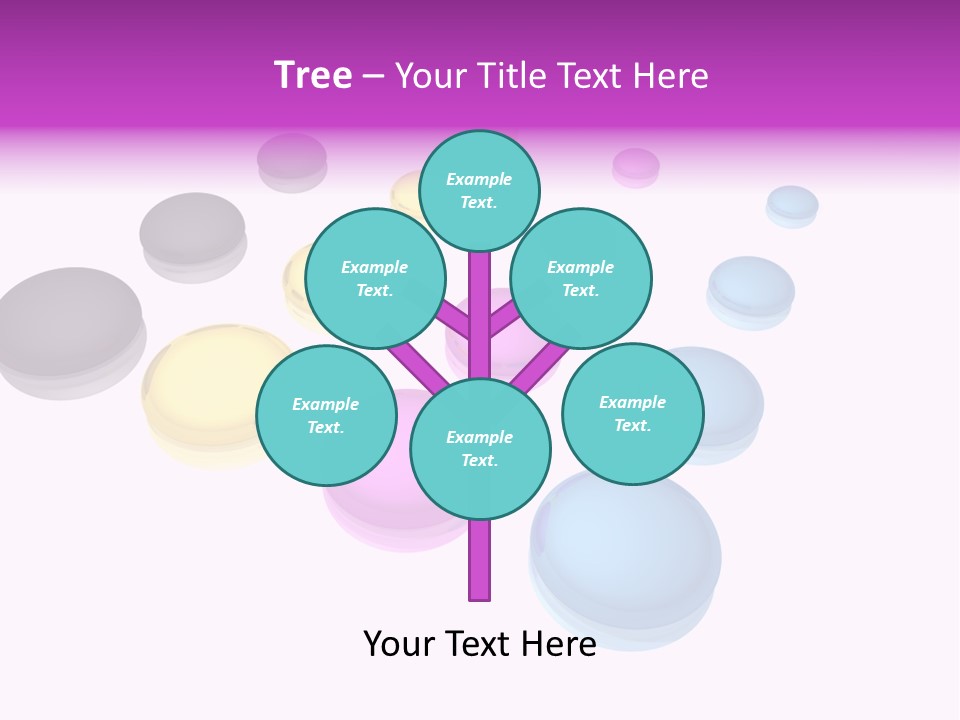 Tree – Your Title Text Here

Example Text.

Example Text.

Example Text.

Example Text.

Example Text.

Example Text.

Your Text Here